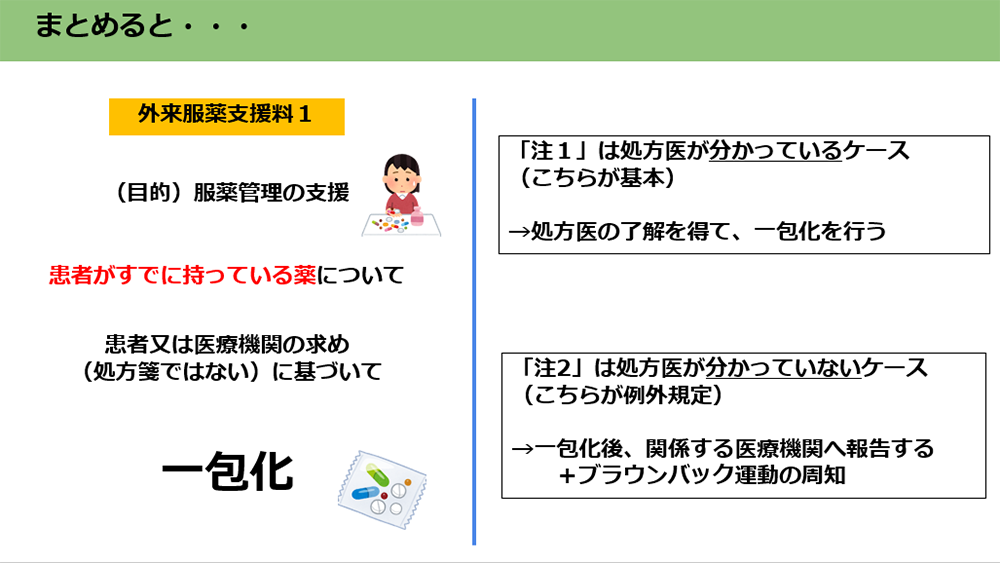 まとめると・・・

外来服薬支援料１

（目的）服薬管理の支援

患者がすでに持っている薬について

患者又は医療機関の求め
（処方箋ではない）に基づいて

一包化

「注１」は処方医が分かっているケース
（こちらが基本）

→処方医の了解を得て、一包化を行う

「注2」は処方医が分かっていないケース
（こちらが例外規定）

→一包化後、関係する医療機関へ報告する
＋ブラウンバック運動の周知